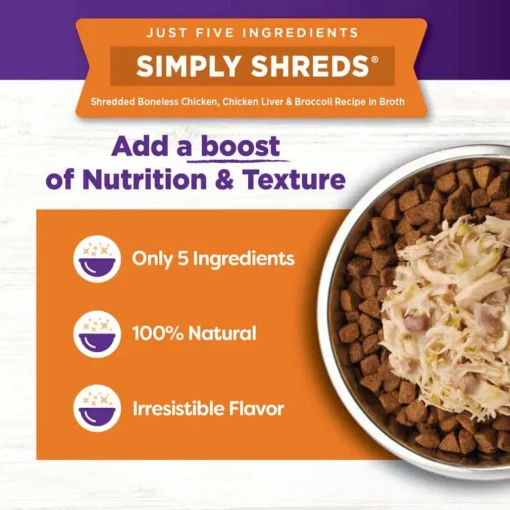 JUST FIVE INGREDIENTS

SIMPLY SHREDS®

Shredded Boneless Chicken, Chicken Liver & Broccoli Recipe in Broth

Add a boost of Nutrition & Texture

Only 5 Ingredients

100% Natural

Irresistible Flavor